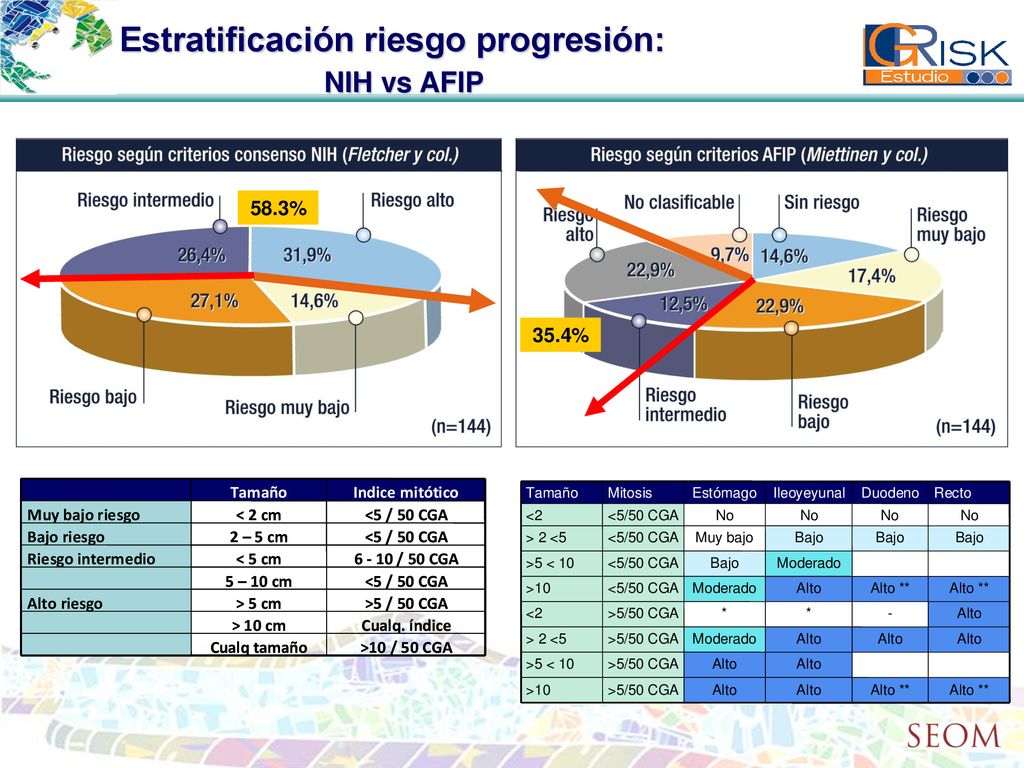 Estratificación riesgo progresión:
NIH vs AFIP

GRISK Estudio

Riesgo según criterios consenso NIH (Fletcher y col.)

Riesgo intermedio
58.3%
Riesgo alto
26,4%
31,9%
27,1%
14,6%
Riesgo bajo
Riesgo muy bajo
(n=144)

Riesgo según criterios AFIP (Miettinen y col.)

Riesgo alto
No clasificable
Sin riesgo
Riesgo muy bajo
9,7%
14,6%
22,9%
17,4%
12,5%
22,9%
35.4%
Riesgo intermedio
Riesgo bajo
(n=144)

| | Tamaño | Indice mitótico |
|---|---|---|
| Muy bajo riesgo | < 2 cm | <5 / 50 CGA |
| Bajo riesgo | 2 – 5 cm | <5 / 50 CGA |
| Riesgo intermedio | < 5 cm | 6 - 10 / 50 CGA |
| | 5 – 10 cm | <5 / 50 CGA |
| Alto riesgo | > 5 cm | >5 / 50 CGA |
| | > 10 cm | Cualq. índice |
| | Cualq tamaño | >10 / 50 CGA |

| Tamaño | Mitosis | Estómago | Ileoyeyunal | Duodeno | Recto |
|---|---|---|---|---|---|
| <2 | <5/50 CGA | No | No | No | No |
| > 2 <5 | <5/50 CGA | Muy bajo | Bajo | Bajo | Bajo |
| >5 < 10 | <5/50 CGA | Bajo | Moderado | | |
| >10 | <5/50 CGA | Moderado | Alto | Alto ** | Alto ** |
| <2 | >5/50 CGA | * | * | - | Alto |
| > 2 <5 | >5/50 CGA | Moderado | Alto | Alto | Alto |
| >5 < 10 | >5/50 CGA | Alto | Alto | | |
| >10 | >5/50 CGA | Alto | Alto | Alto ** | Alto ** |

SEOM